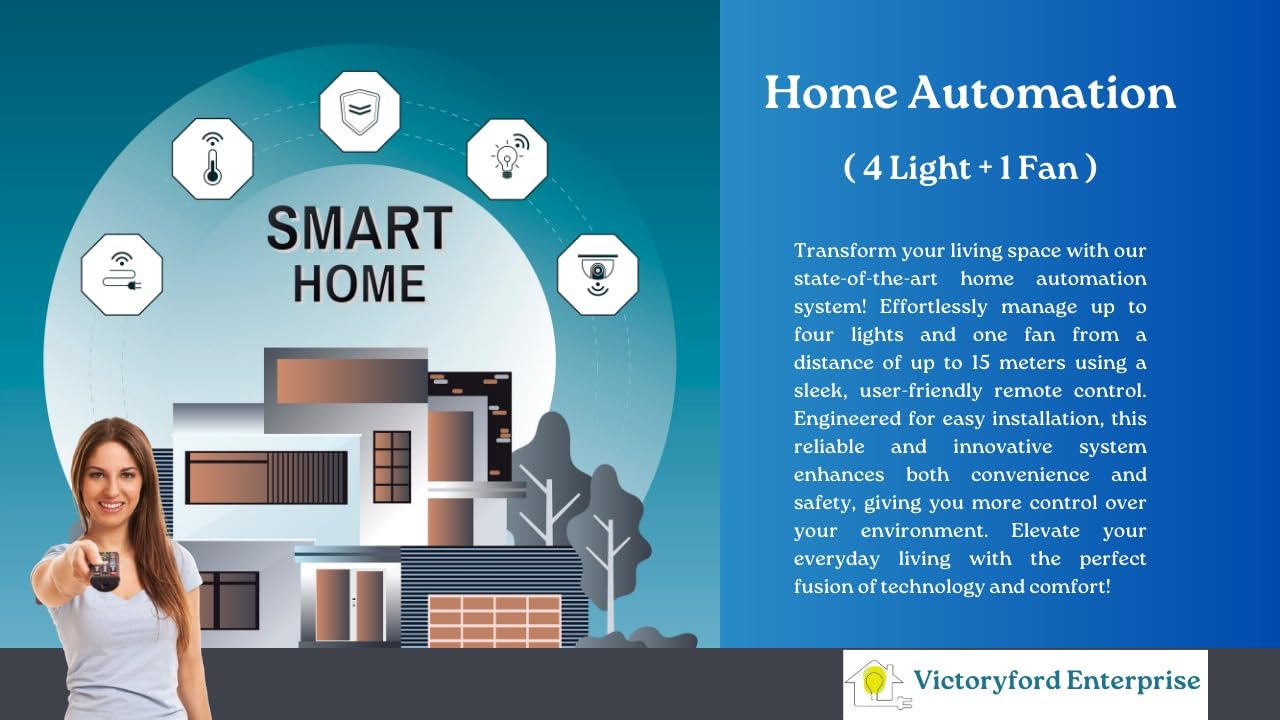 SMART HOME

Home Automation

( 4 Light + 1 Fan )

Transform your living space with our state-of-the-art home automation system! Effortlessly manage up to four lights and one fan from a distance of up to 15 meters using a sleek, user-friendly remote control. Engineered for easy installation, this reliable and innovative system enhances both convenience and safety, giving you more control over your environment. Elevate your everyday living with the perfect fusion of technology and comfort!

Victoryford Enterprise